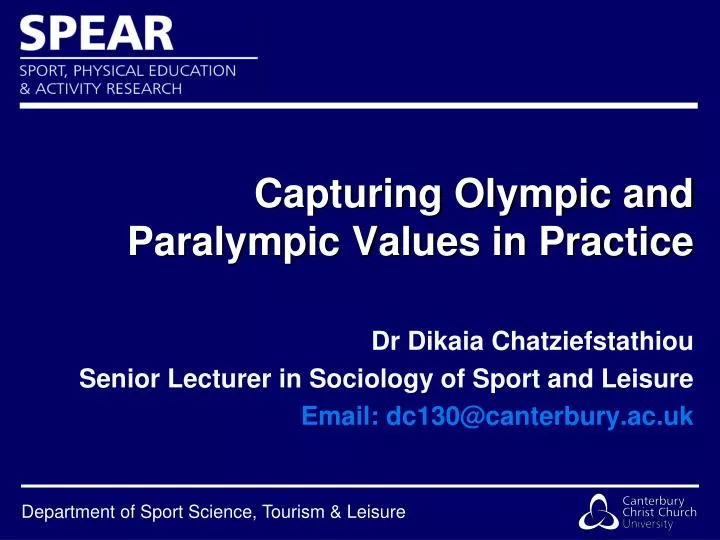 SPEAR
SPORT, PHYSICAL EDUCATION & ACTIVITY RESEARCH

Capturing Olympic and Paralympic Values in Practice

Dr Dikaia Chatziefstathiou
Senior Lecturer in Sociology of Sport and Leisure
Email: dc130@canterbury.ac.uk

Department of Sport Science, Tourism & Leisure

Canterbury Christ Church University